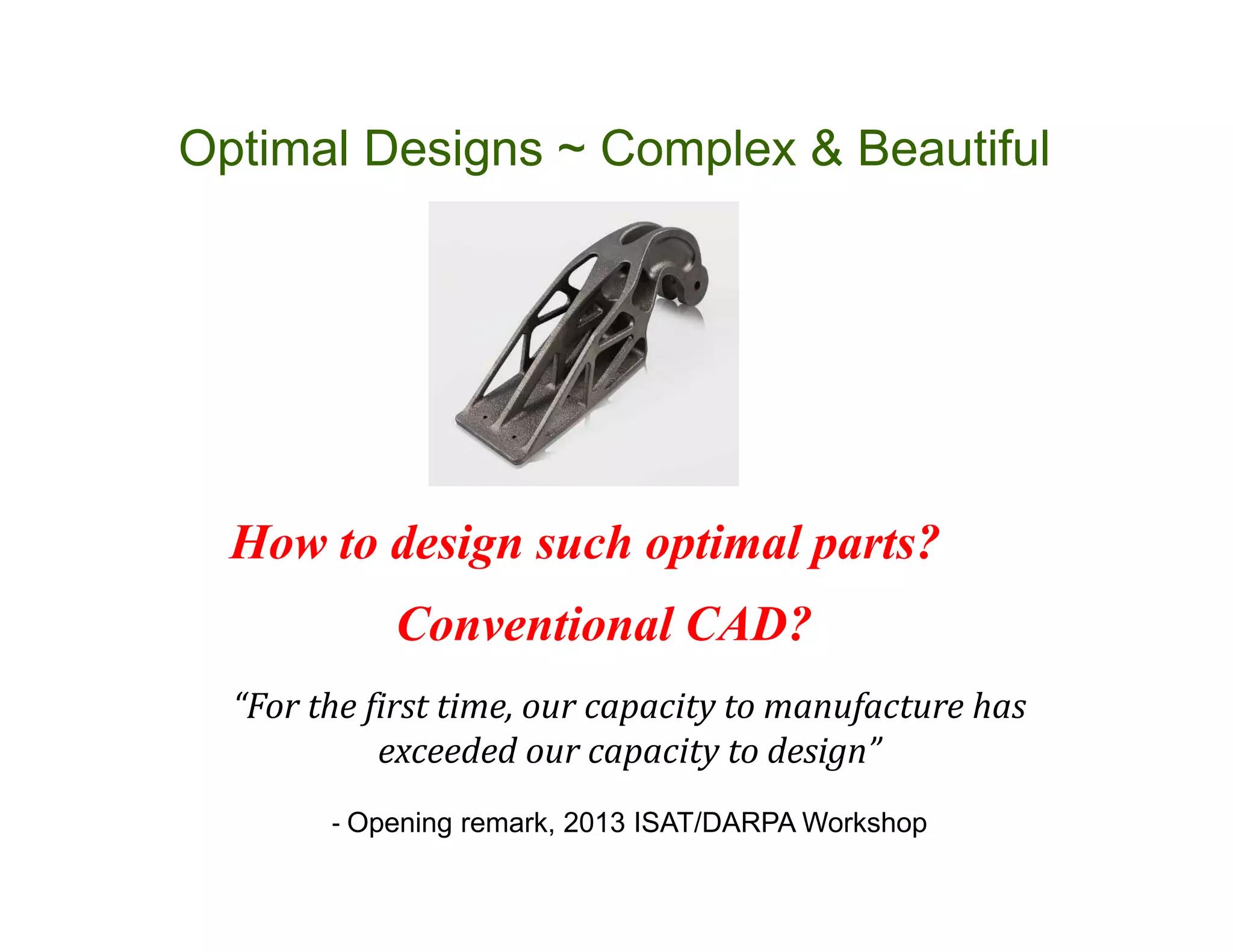 Optimal Designs ~ Complex & Beautiful

How to design such optimal parts?

Conventional CAD?

“For the first time, our capacity to manufacture has exceeded our capacity to design”

- Opening remark, 2013 ISAT/DARPA Workshop